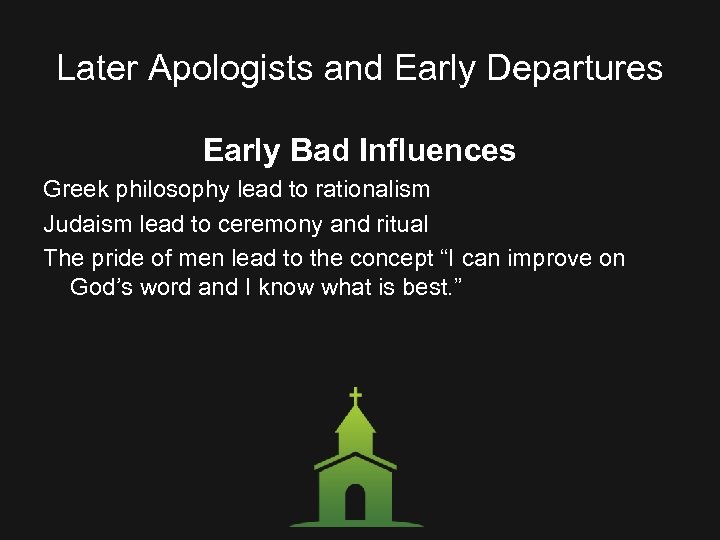 Later Apologists and Early Departures

Early Bad Influences

Greek philosophy lead to rationalism

Judaism lead to ceremony and ritual

The pride of men lead to the concept “I can improve on God’s word and I know what is best.”